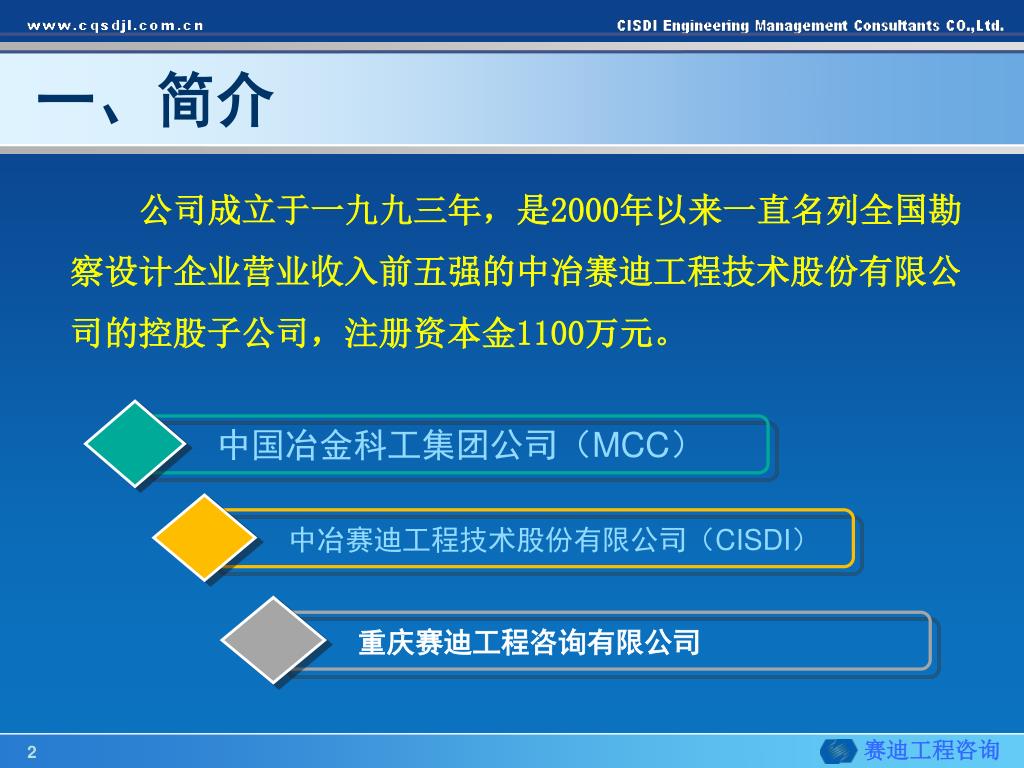 www.cqsdjl.com.cn

CISDI Engineering Management Consultants CO.,Ltd.

一、简介

公司成立于一九九三年，是2000年以来一直名列全国勘察设计企业营业收入前五强的中冶赛迪工程技术股份有限公司的控股子公司，注册资本金1100万元。

中国冶金科工集团公司（MCC）

中冶赛迪工程技术股份有限公司（CISDI）

重庆赛迪工程咨询有限公司

2

赛迪工程咨询